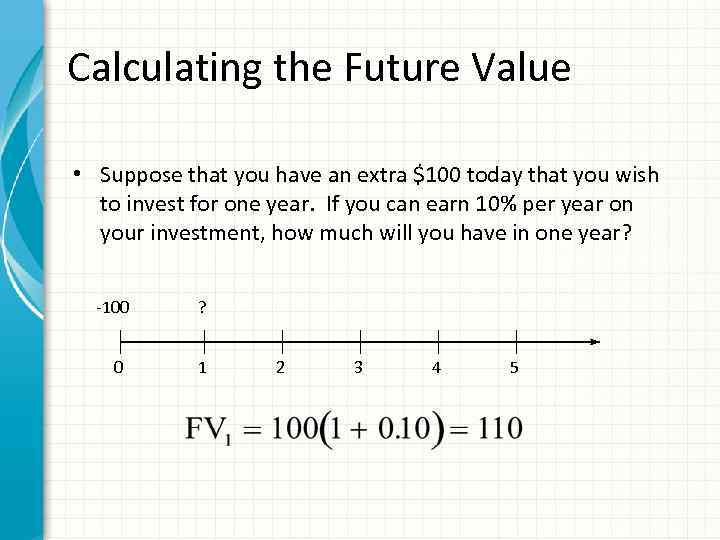 Calculating the Future Value

• Suppose that you have an extra \$100 today that you wish to invest for one year. If you can earn 10% per year on your investment, how much will you have in one year?

-100 ?

0 1 2 3 4 5

$FV_1 = 100(1 + 0.10) = 110$